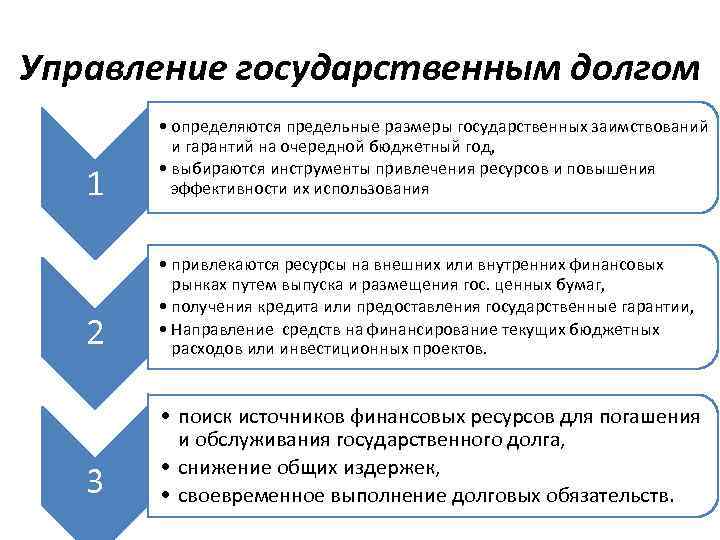 Управление государственным долгом

1

• определяются предельные размеры государственных заимствований и гарантий на очередной бюджетный год,
• выбираются инструменты привлечения ресурсов и повышения эффективности их использования

2

• привлекаются ресурсы на внешних или внутренних финансовых рынках путем выпуска и размещения гос. ценных бумаг,
• получения кредита или предоставления государственные гарантии,
• Направление средств на финансирование текущих бюджетных расходов или инвестиционных проектов.

3

• поиск источников финансовых ресурсов для погашения и обслуживания государственного долга,
• снижение общих издержек,
• своевременное выполнение долговых обязательств.